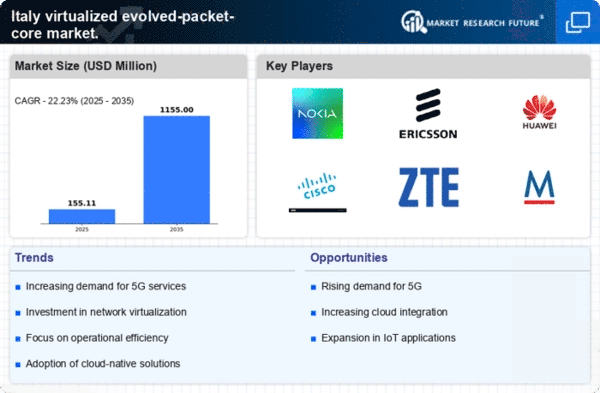 Italy virtualized evolved-packet-core market.

MARKET RESEARCH FUTURE®

Market Size (USD Million)

CAGR - 22.23% (2025 - 2035)

155.11

1155.00

2025

2035

Key Players

NOKIA

ERICSSON

HUAWEI

CISCO

ZTE

M

Trends

Increasing demand for 5G services

Investment in network virtualization

Focus on operational efficiency

Adoption of cloud-native solutions

Opportunities

Rising demand for 5G

Increasing cloud integration

Expansion in IoT applications